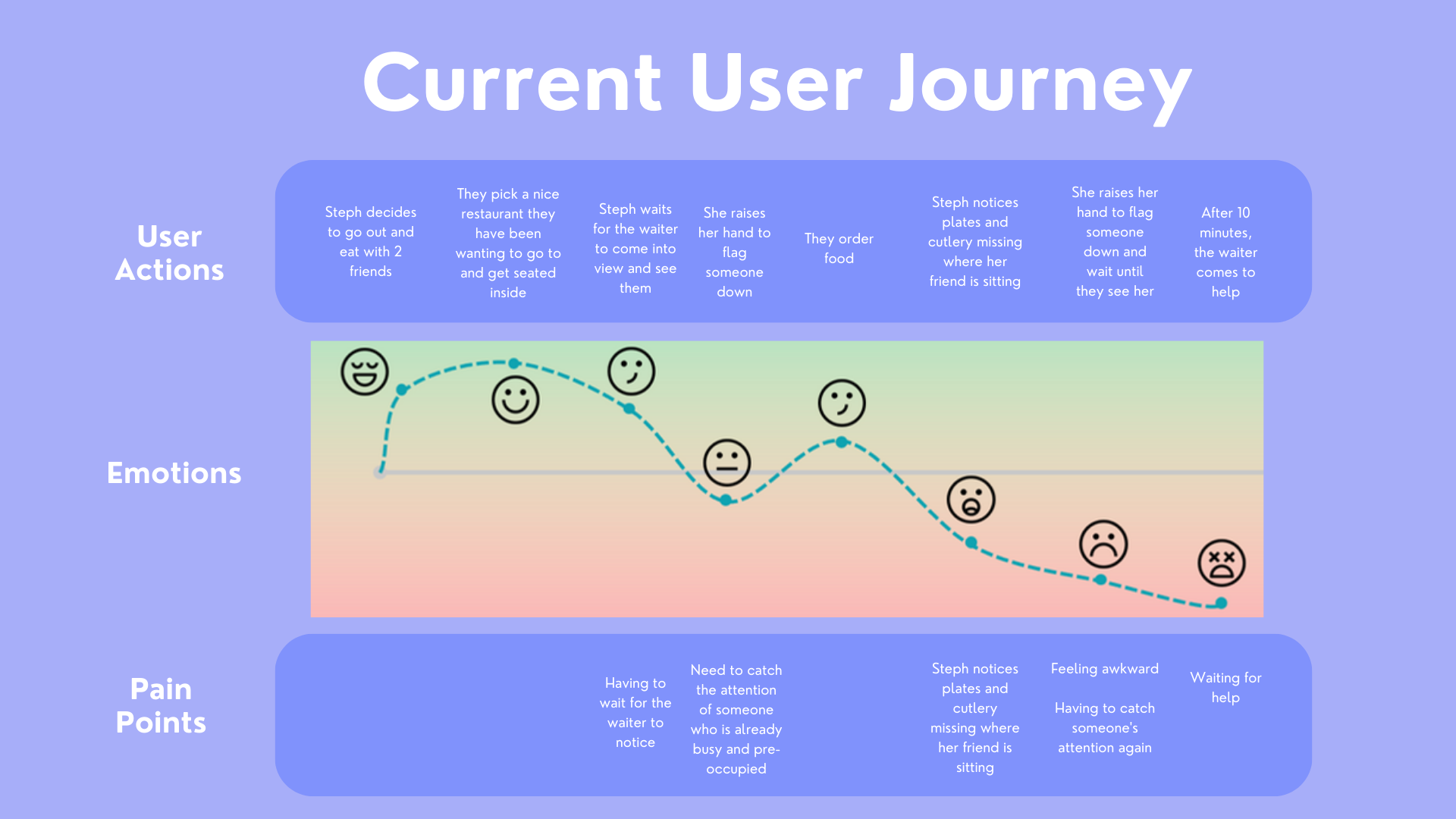 Current User Journey

User Actions

Steph decides to go out and eat with 2 friends

They pick a nice restaurant they have been wanting to go to and get seated inside

Steph waits for the waiter to come into view and see them

She raises her hand to flag someone down

They order food

Steph notices plates and cutlery missing where her friend is sitting

She raises her hand to flag someone down and wait until they see her

After 10 minutes, the waiter comes to help

Emotions

Pain Points

Having to wait for the waiter to notice

Need to catch the attention of someone who is already busy and pre-occupied

Steph notices plates and cutlery missing where her friend is sitting

Feeling awkward

Having to catch someone's attention again

Waiting for help